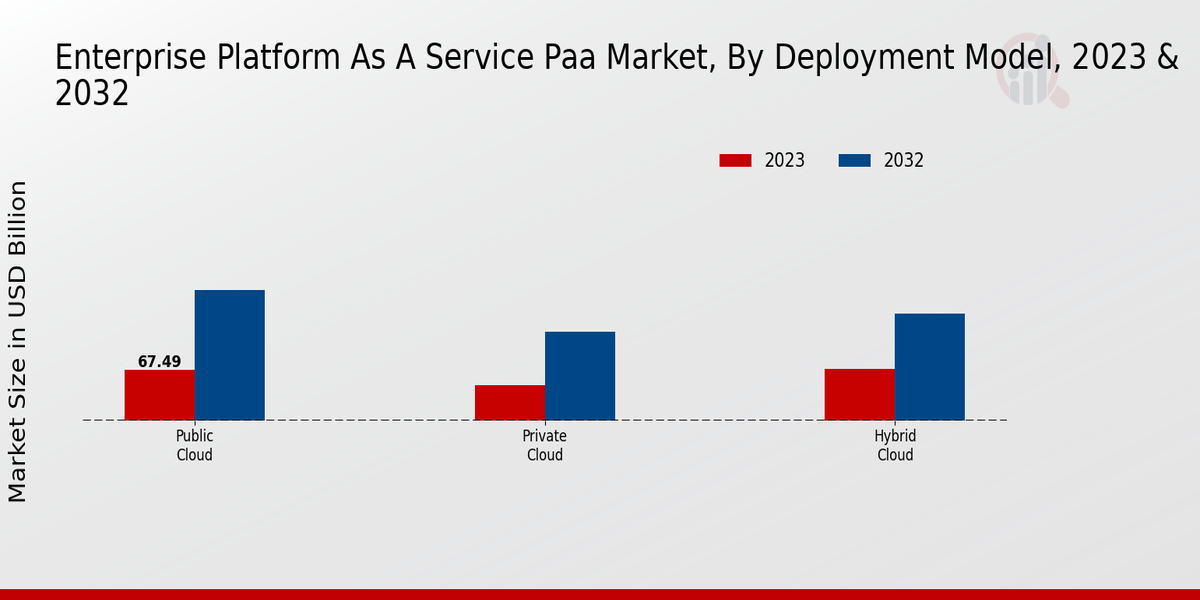 Enterprise Platform As A Service Paa Market, By Deployment Model, 2023 & 2032

2023 2032

Market Size in USD Billion

67.49

Public Cloud

Private Cloud

Hybrid Cloud